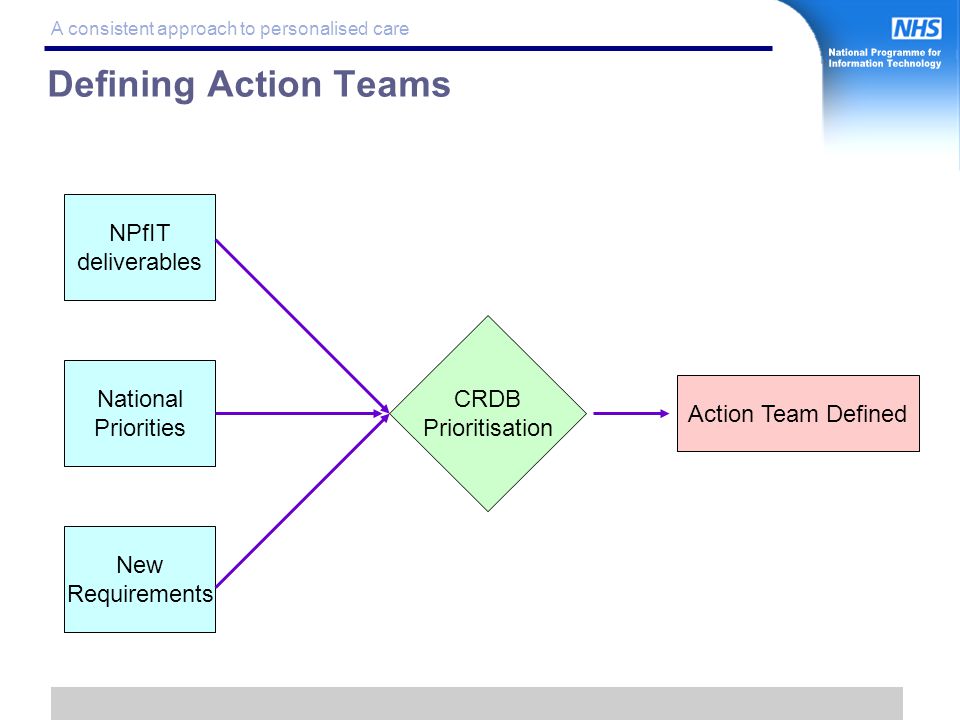 A consistent approach to personalised care

NHS
National Programme for Information Technology

Defining Action Teams

NPfIT deliverables

National Priorities

New Requirements

CRDB Prioritisation

Action Team Defined